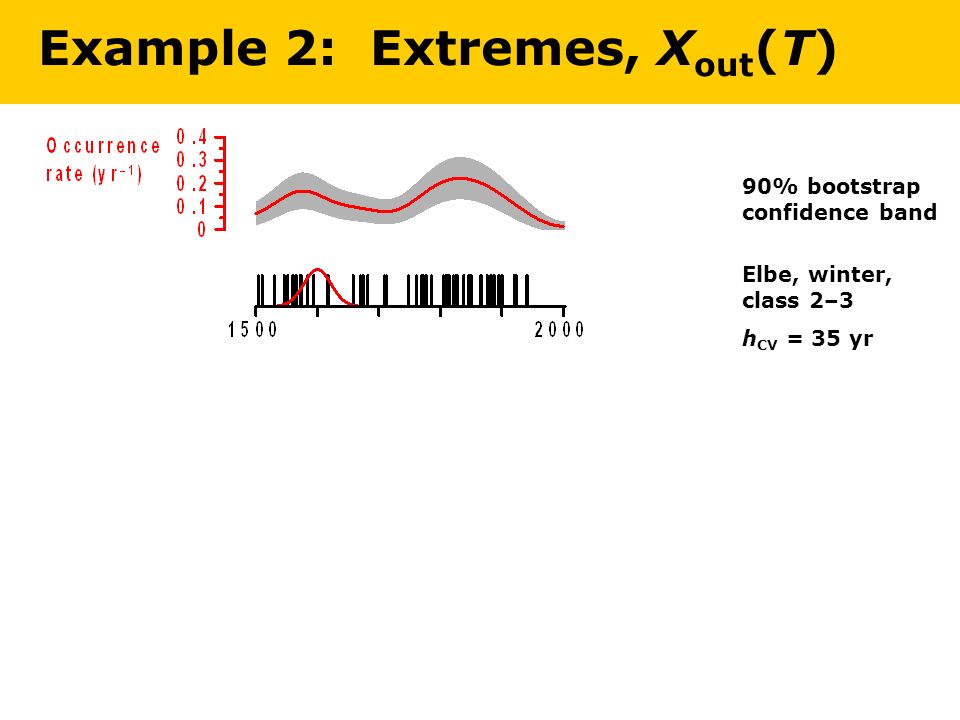 Example 2: Extremes, $X_{out}(T)$

Occurrence rate (yr$^{-1}$)

0.4
0.3
0.2
0.1
0

1500
2000

90% bootstrap confidence band

Elbe, winter, class 2–3

$h_{CV}$ = 35 yr